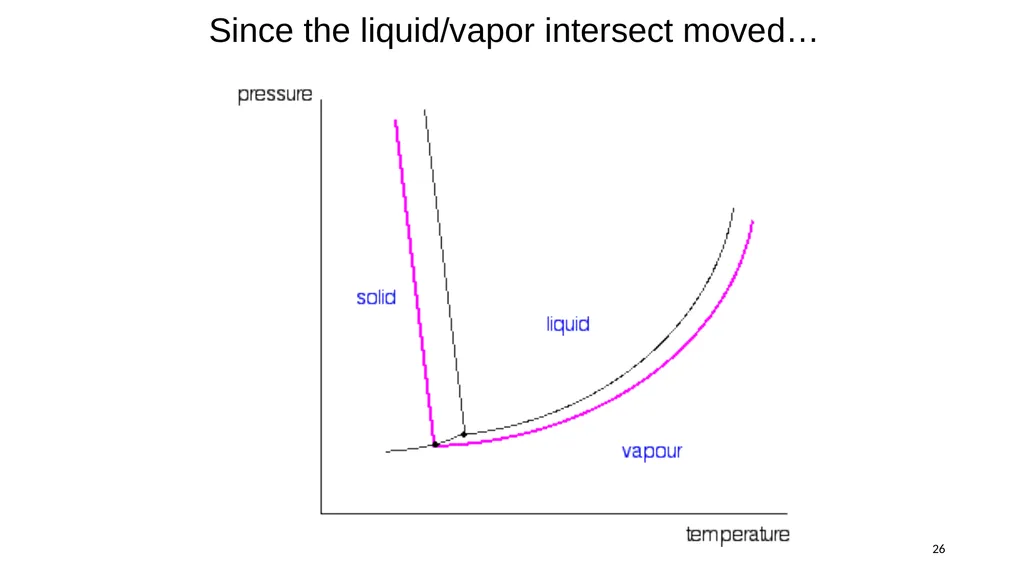 Since the liquid/vapor intersect moved…

pressure

solid

liquid

vapour

temperature

26